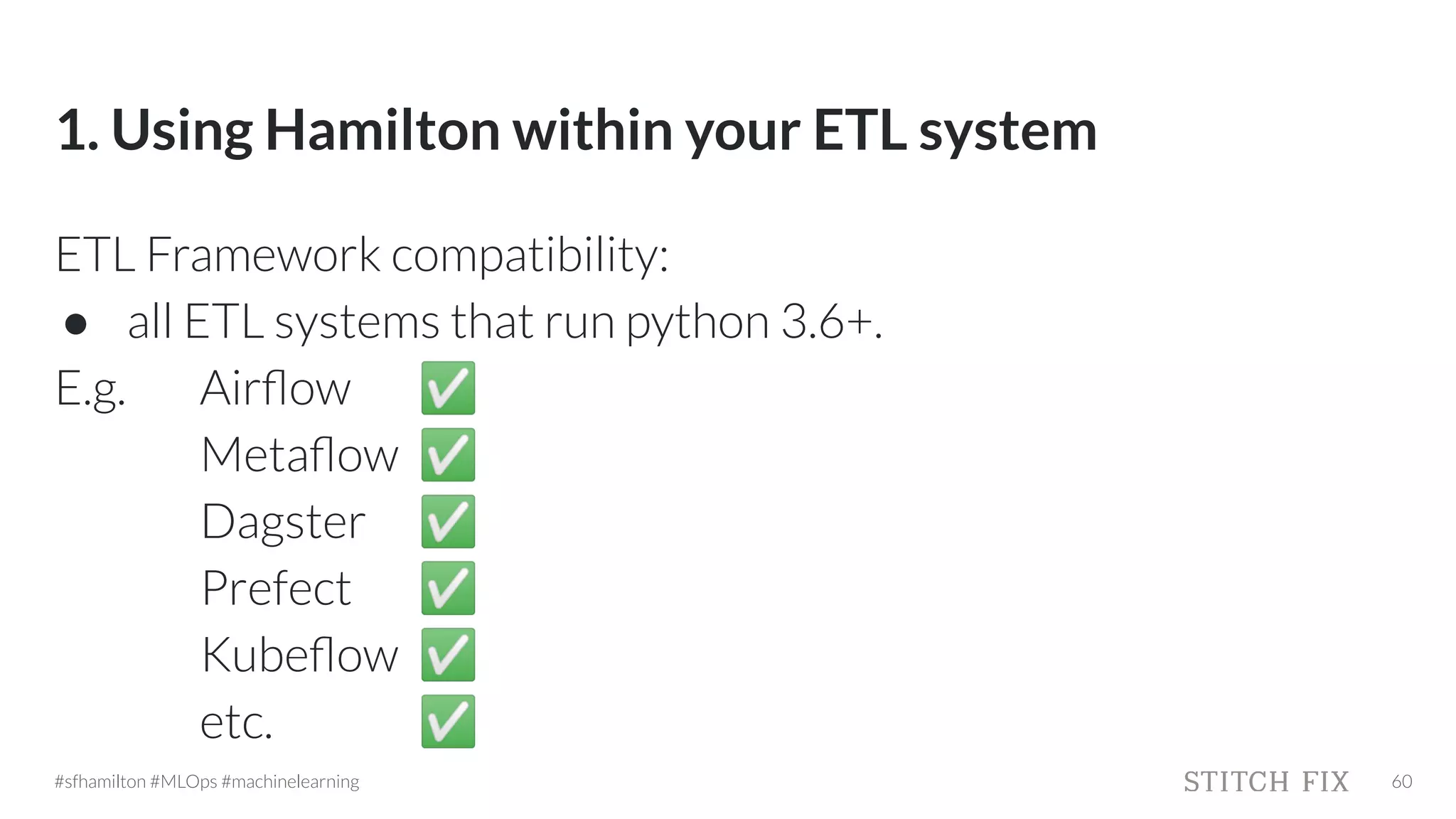 1. Using Hamilton within your ETL system

ETL Framework compatibility:

● all ETL systems that run python 3.6+.

E.g. Airflow ✅
Metaflow ✅
Dagster ✅
Prefect ✅
Kubeflow ✅
etc. ✅

#sfhamilton #MLOps #machinelearning

STITCH FIX 60